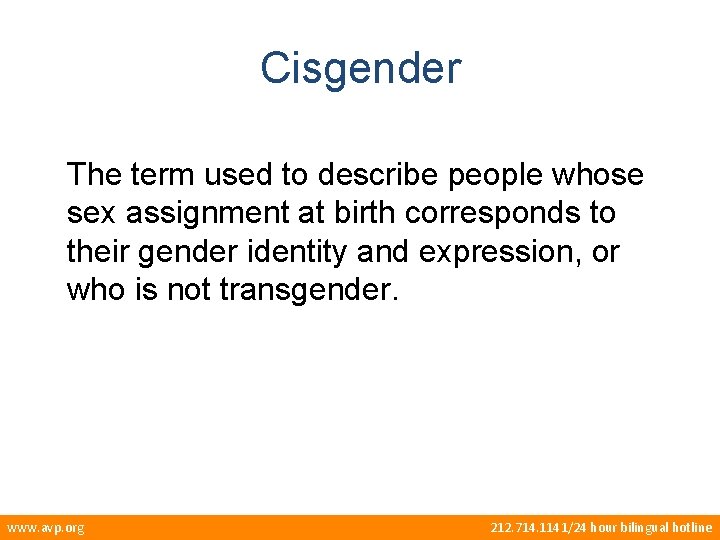 Cisgender

The term used to describe people whose sex assignment at birth corresponds to their gender identity and expression, or who is not transgender.

www.avp.org

212.714.1141/24 hour bilingual hotline